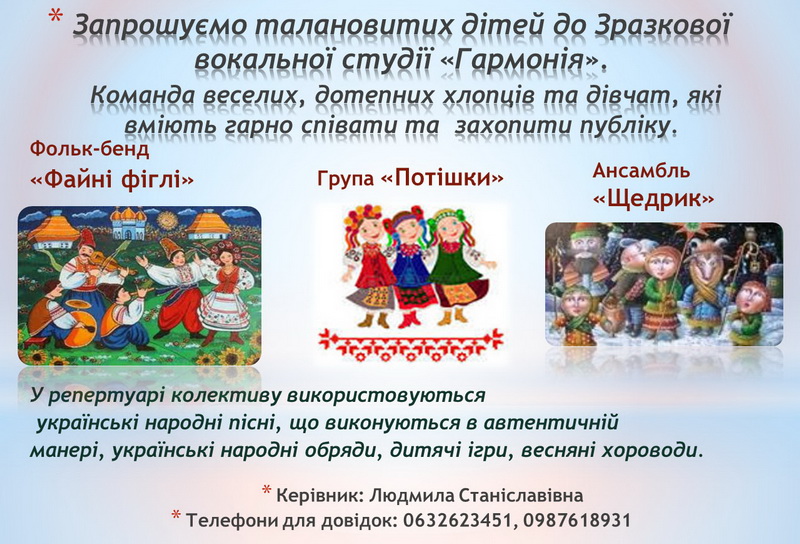 * Запрошуємо талановитих дітей до Зразкової вокальної студії «Гармонія».
Команда веселих, дотепних хлопців та дівчат, які вміють гарно співати та захопити публіку.

Фольк-бенд
«Файні фіглі»

Група «Потішки»

Ансамбль
«Щедрик»

У репертуарі колективу використовуються українські народні пісні, що виконуються в автентичній манері, українські народні обряди, дитячі ігри, весняні хороводи.

* Керівник: Людмила Станіславівна
* Телефони для довідок: 0632623451, 0987618931